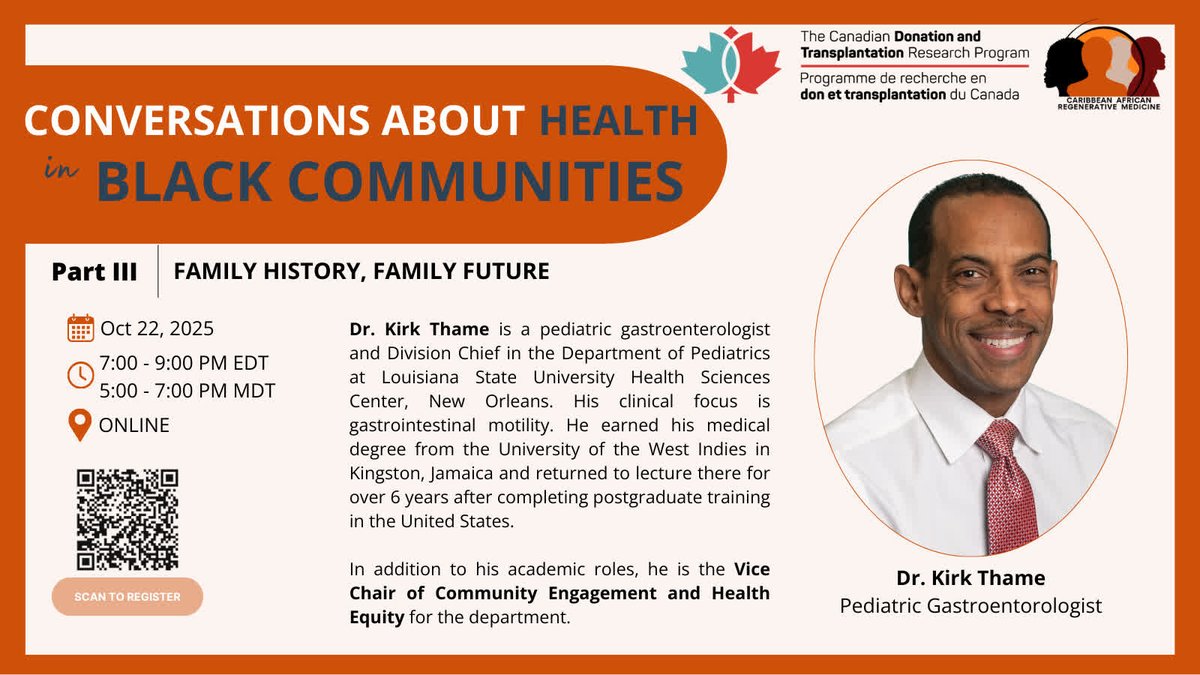 The Canadian Donation and Transplantation Research Program
Programme de recherche en don et transplantation du Canada

CARIBBEAN AFRICAN REGENERATIVE MEDICINE

CONVERSATIONS ABOUT HEALTH in BLACK COMMUNITIES

Part III FAMILY HISTORY, FAMILY FUTURE

Oct 22, 2025
7:00 - 9:00 PM EDT
5:00 - 7:00 PM MDT
ONLINE

SCAN TO REGISTER

Dr. Kirk Thame is a pediatric gastroenterologist and Division Chief in the Department of Pediatrics at Louisiana State University Health Sciences Center, New Orleans. His clinical focus is gastrointestinal motility. He earned his medical degree from the University of the West Indies in Kingston, Jamaica and returned to lecture there for over 6 years after completing postgraduate training in the United States.

In addition to his academic roles, he is the Vice Chair of Community Engagement and Health Equity for the department.

Dr. Kirk Thame
Pediatric Gastroentorologist